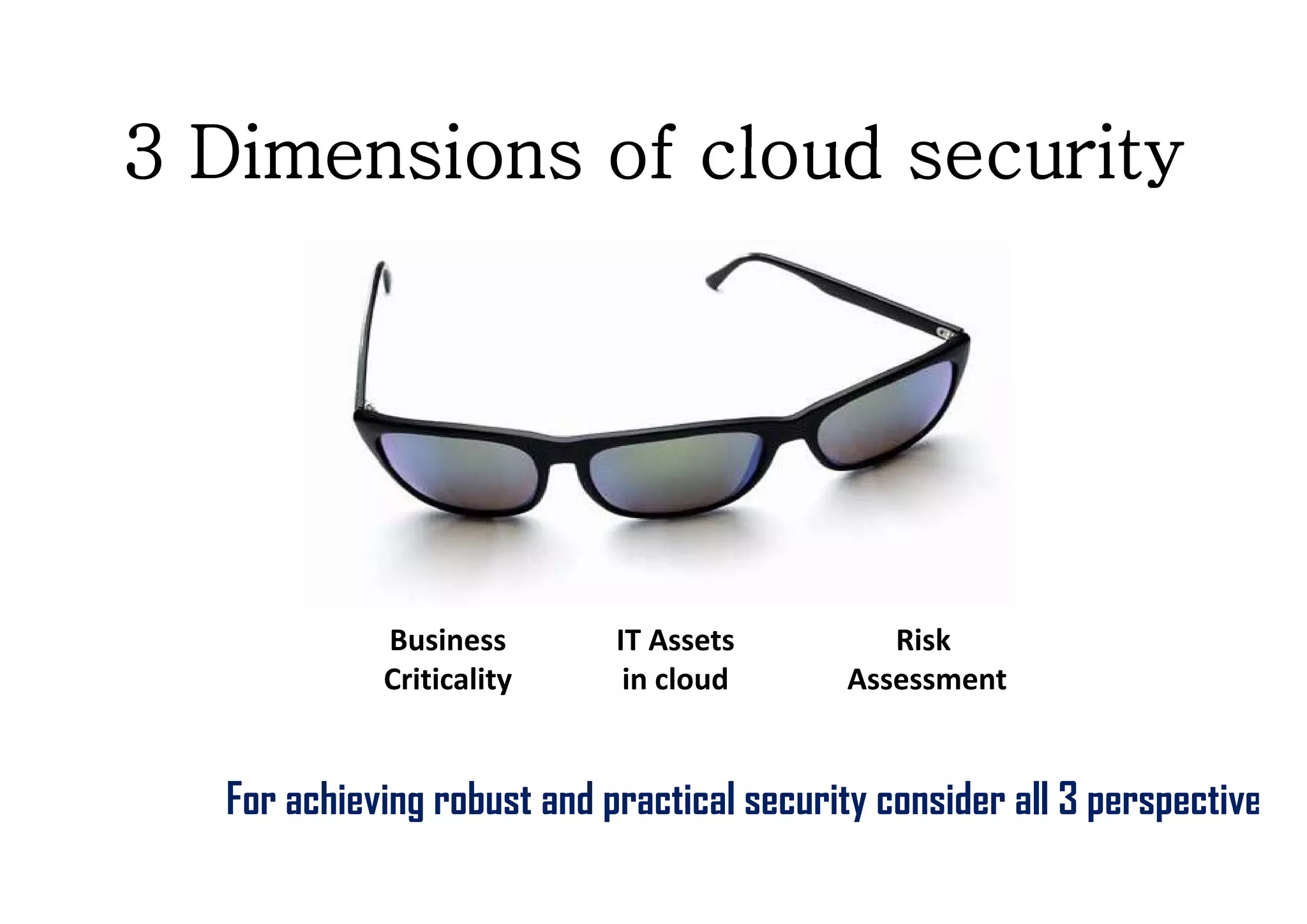 3 Dimensions of cloud security

Business Criticality

IT Assets in cloud

Risk Assessment

For achieving robust and practical security consider all 3 perspective